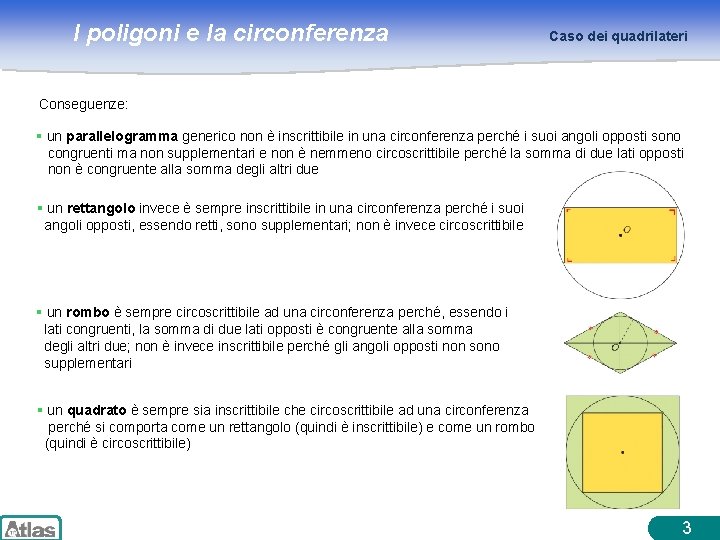 I poligoni e la circonferenza

Caso dei quadrilateri

Conseguenze:

▪ un **parallelogramma** generico non è inscrittibile in una circonferenza perché i suoi angoli opposti sono congruenti ma non supplementari e non è nemmeno circoscrittibile perché la somma di due lati opposti non è congruente alla somma degli altri due

▪ un **rettangolo** invece è sempre inscrittibile in una circonferenza perché i suoi angoli opposti, essendo retti, sono supplementari; non è invece circoscrittibile

O

▪ un **rombo** è sempre circoscrittibile ad una circonferenza perché, essendo i lati congruenti, la somma di due lati opposti è congruente alla somma degli altri due; non è invece inscrittibile perché gli angoli opposti non sono supplementari

O

▪ un **quadrato** è sempre sia inscrittibile che circoscrittibile ad una circonferenza perché si comporta come un rettangolo (quindi è inscrittibile) e come un rombo (quindi è circoscrittibile)

Atlas

3